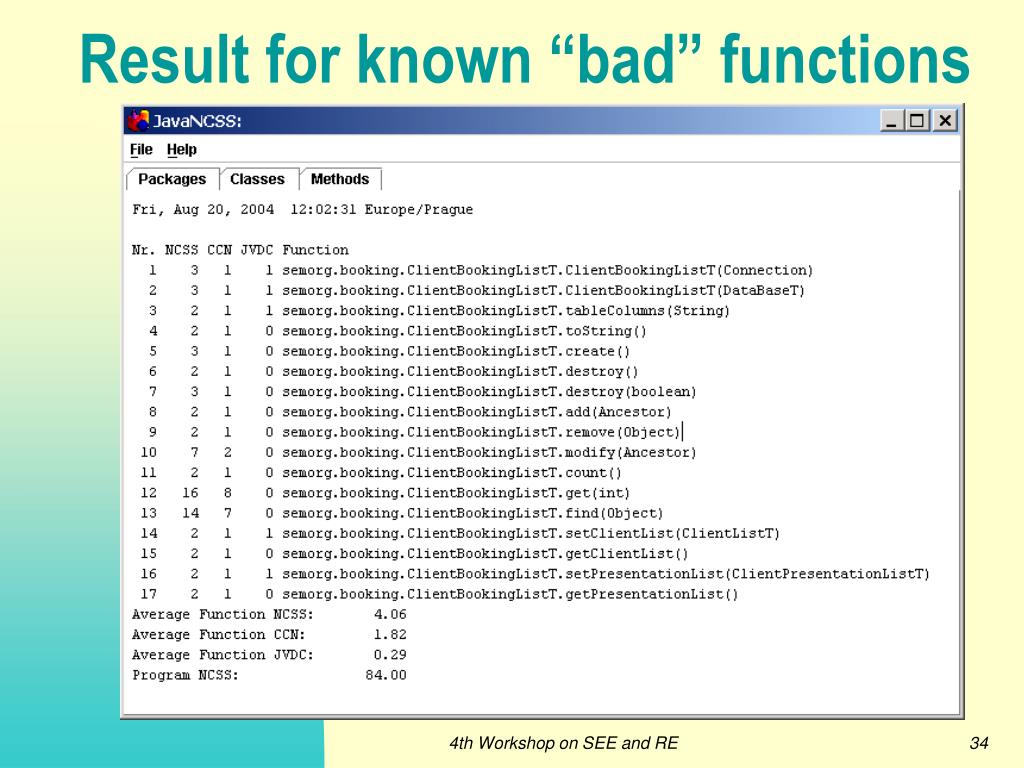 Result for known “bad” functions

JavaNCSS:

File Help

Packages Classes Methods

Fri, Aug 20, 2004 12:02:31 Europe/Prague

| Nr. | NCSS | CCN | JVDC | Function |
|---|---|---|---|---|
| 1 | 3 | 1 | 1 | semorg.booking.ClientBookingListT.ClientBookingListT(Connection) |
| 2 | 3 | 1 | 1 | semorg.booking.ClientBookingListT.ClientBookingListT(DataBaseT) |
| 3 | 2 | 1 | 1 | semorg.booking.ClientBookingListT.tableColumns(String) |
| 4 | 2 | 1 | 0 | semorg.booking.ClientBookingListT.toString() |
| 5 | 3 | 1 | 0 | semorg.booking.ClientBookingListT.create() |
| 6 | 2 | 1 | 0 | semorg.booking.ClientBookingListT.destroy() |
| 7 | 3 | 1 | 0 | semorg.booking.ClientBookingListT.destroy(boolean) |
| 8 | 2 | 1 | 0 | semorg.booking.ClientBookingListT.add(Ancestor) |
| 9 | 2 | 1 | 0 | semorg.booking.ClientBookingListT.remove(Object) |
| 10 | 7 | 2 | 0 | semorg.booking.ClientBookingListT.modify(Ancestor) |
| 11 | 2 | 1 | 0 | semorg.booking.ClientBookingListT.count() |
| 12 | 16 | 8 | 0 | semorg.booking.ClientBookingListT.get(int) |
| 13 | 14 | 7 | 0 | semorg.booking.ClientBookingListT.find(Object) |
| 14 | 2 | 1 | 1 | semorg.booking.ClientBookingListT.setClientList(ClientListT) |
| 15 | 2 | 1 | 0 | semorg.booking.ClientBookingListT.getClientList() |
| 16 | 2 | 1 | 1 | semorg.booking.ClientBookingListT.setPresentationList(ClientPresentationListT) |
| 17 | 2 | 1 | 0 | semorg.booking.ClientBookingListT.getPresentationList() |

Average Function NCSS: 4.06
Average Function CCN: 1.82
Average Function JVDC: 0.29
Program NCSS: 84.00

4th Workshop on SEE and RE

34